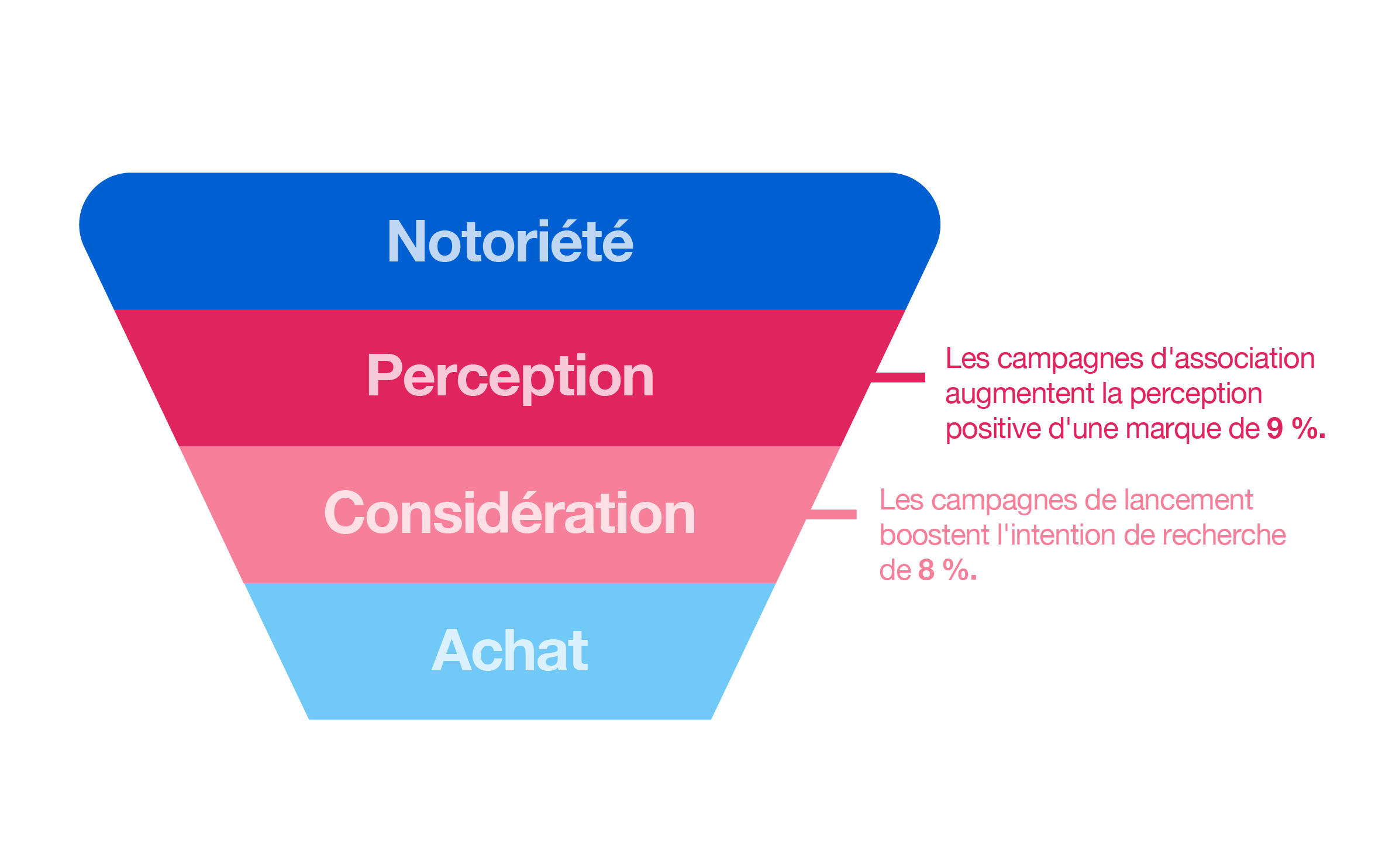 Notoriété

Perception

Les campagnes d'association augmentent la perception positive d'une marque de 9 %.

Considération

Les campagnes de lancement boostent l'intention de recherche de 8 %.

Achat